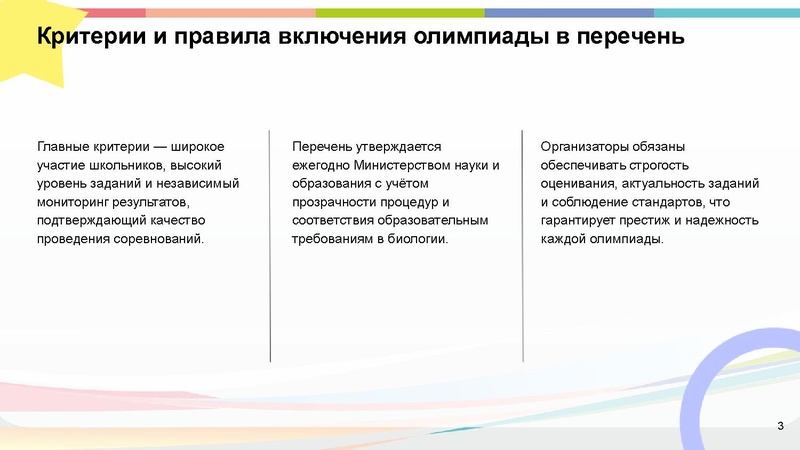 Критерии и правила включения олимпиады в перечень

Главные критерии — широкое участие школьников, высокий уровень заданий и независимый мониторинг результатов, подтверждающий качество проведения соревнований.

Перечень утверждается ежегодно Министерством науки и образования с учётом прозрачности процедур и соответствия образовательным требованиям в биологии.

Организаторы обязаны обеспечивать строгость оценивания, актуальность заданий и соблюдение стандартов, что гарантирует престиж и надежность каждой олимпиады.

3